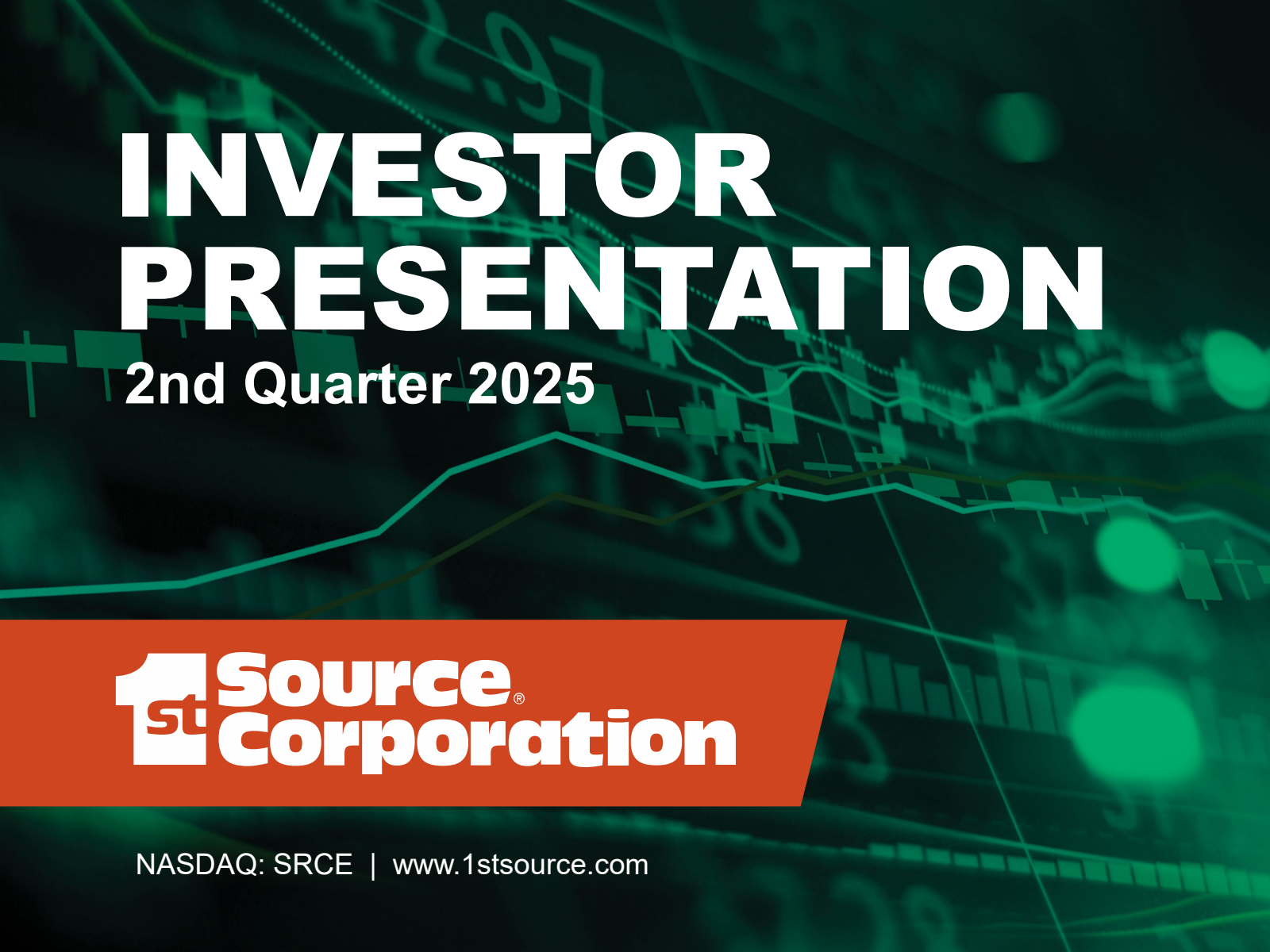 INVESTOR PRESENTATION
2nd Quarter 2025

1st Source® Corporation

NASDAQ: SRCE | www.1stsource.com